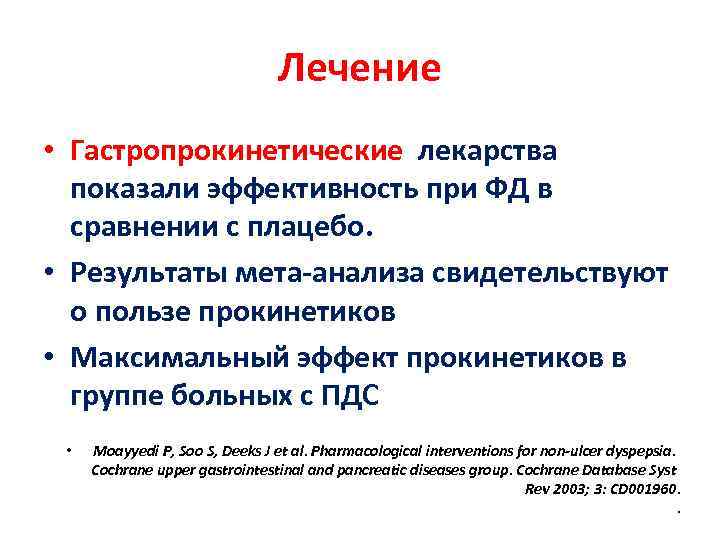 Лечение

• Гастропрокинетические лекарства показали эффективность при ФД в сравнении с плацебо.

• Результаты мета-анализа свидетельствуют о пользе прокинетиков

• Максимальный эффект прокинетиков в группе больных с ПДС

• Moayyedi P, Soo S, Deeks J et al. Pharmacological interventions for non-ulcer dyspepsia. Cochrane upper gastrointestinal and pancreatic diseases group. Cochrane Database Syst Rev 2003; 3: CD001960.

.